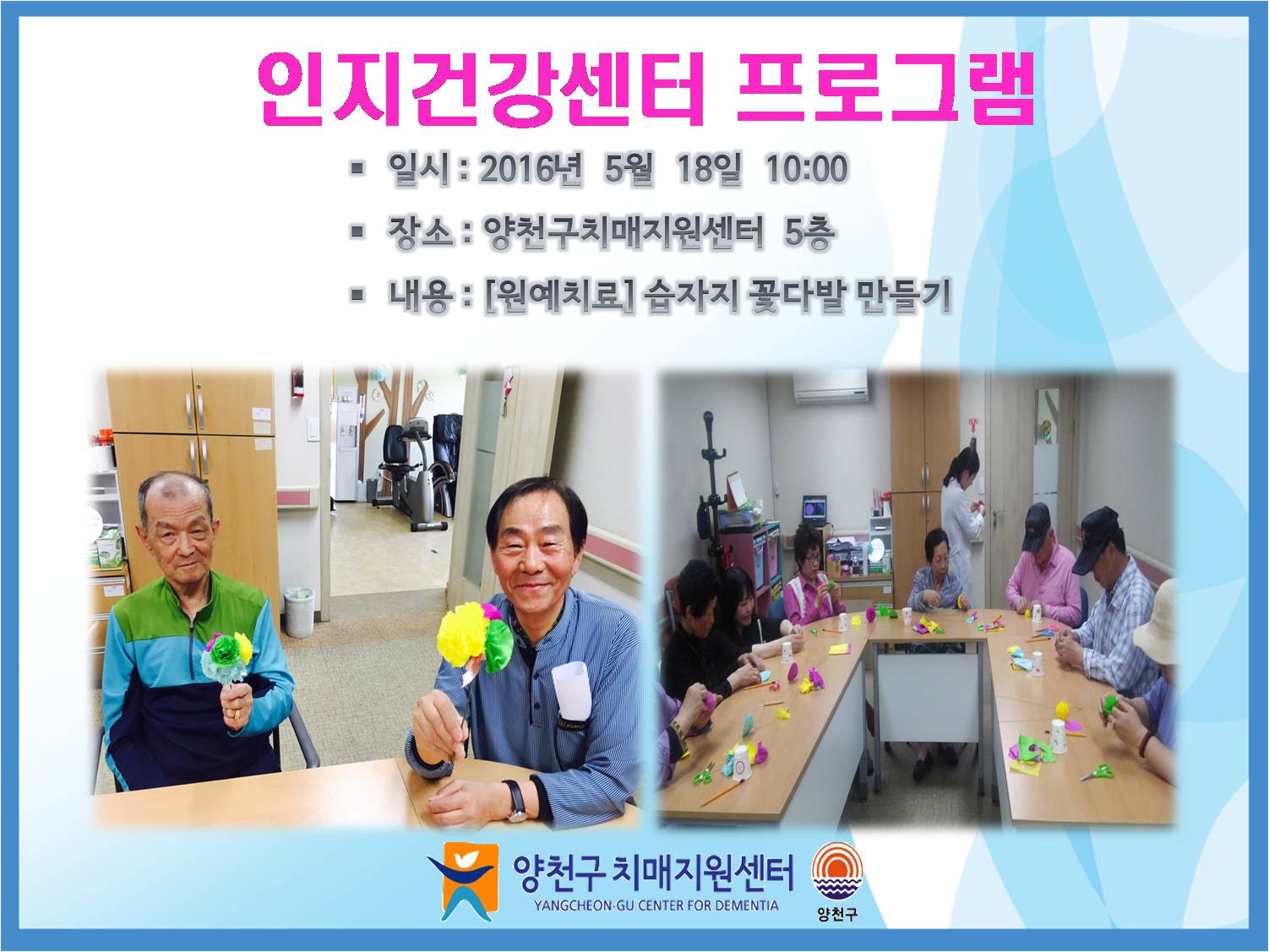 인지건강센터 프로그램

▪ 일시 : 2016년 5월 18일 10:00

▪ 장소 : 양천구치매지원센터 5층

▪ 내용 : [원예치료] 습자지 꽃다발 만들기

양천구 치매지원센터
YANGCHEON-GU CENTER FOR DEMENTIA

양천구